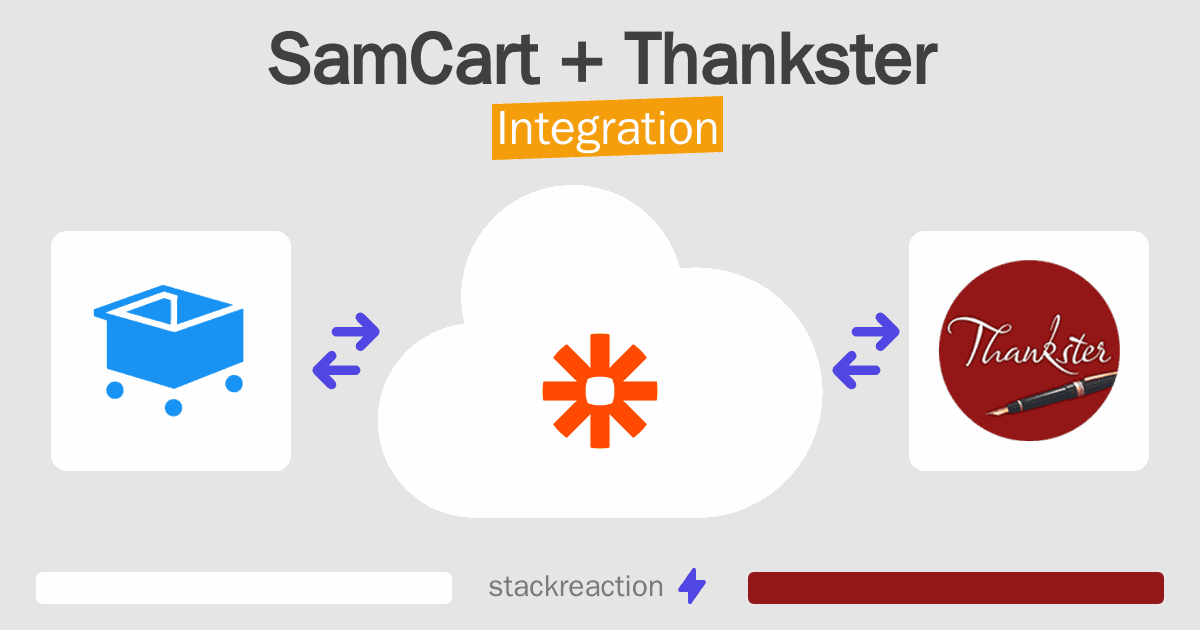 SamCart + Thankster
Integration

Thankster

stackreaction